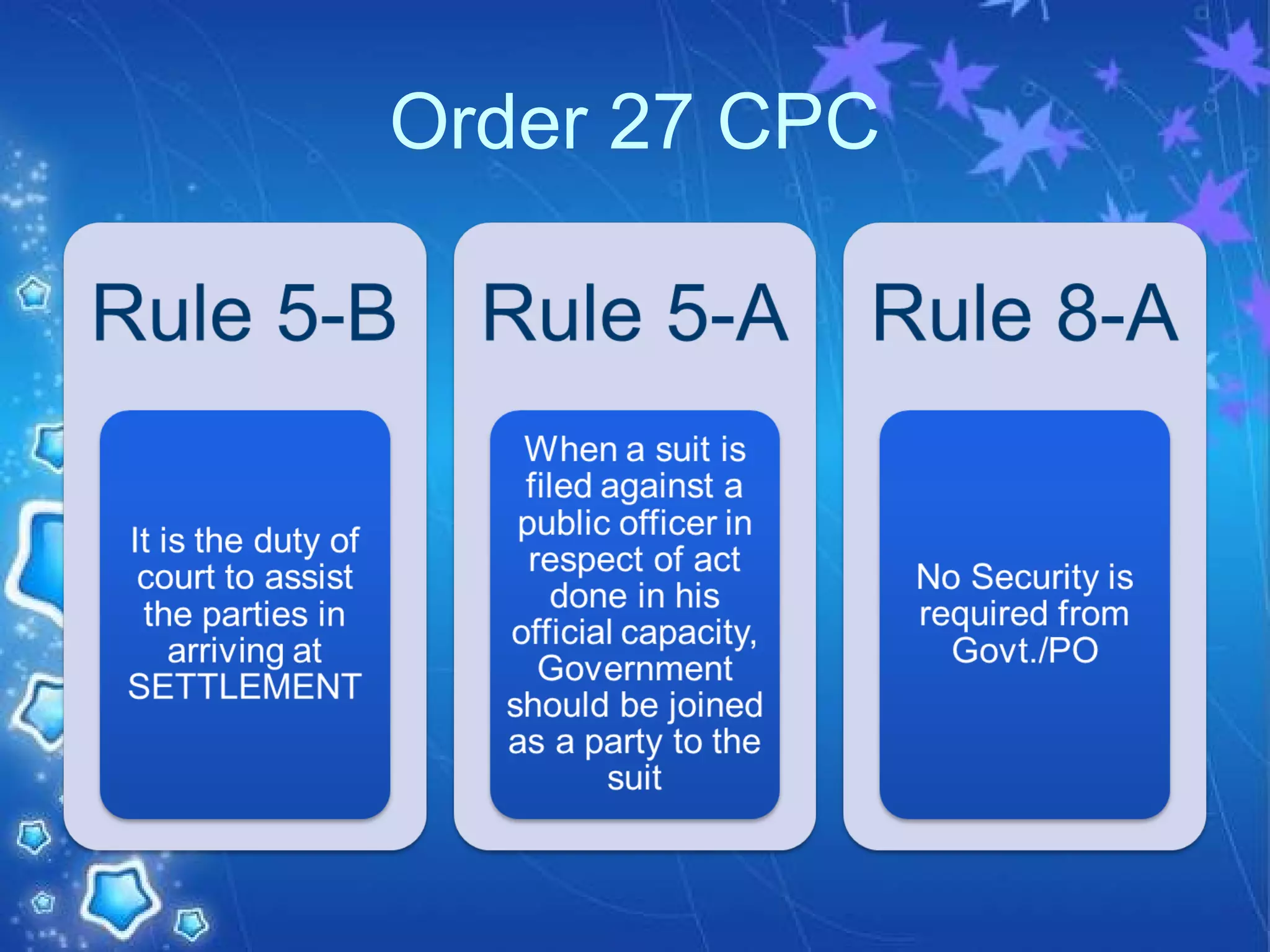 Order 27 CPC

Rule 5-B

It is the duty of court to assist the parties in arriving at SETTLEMENT

Rule 5-A

When a suit is filed against a public officer in respect of act done in his official capacity, Government should be joined as a party to the suit

Rule 8-A

No Security is required from Govt./PO